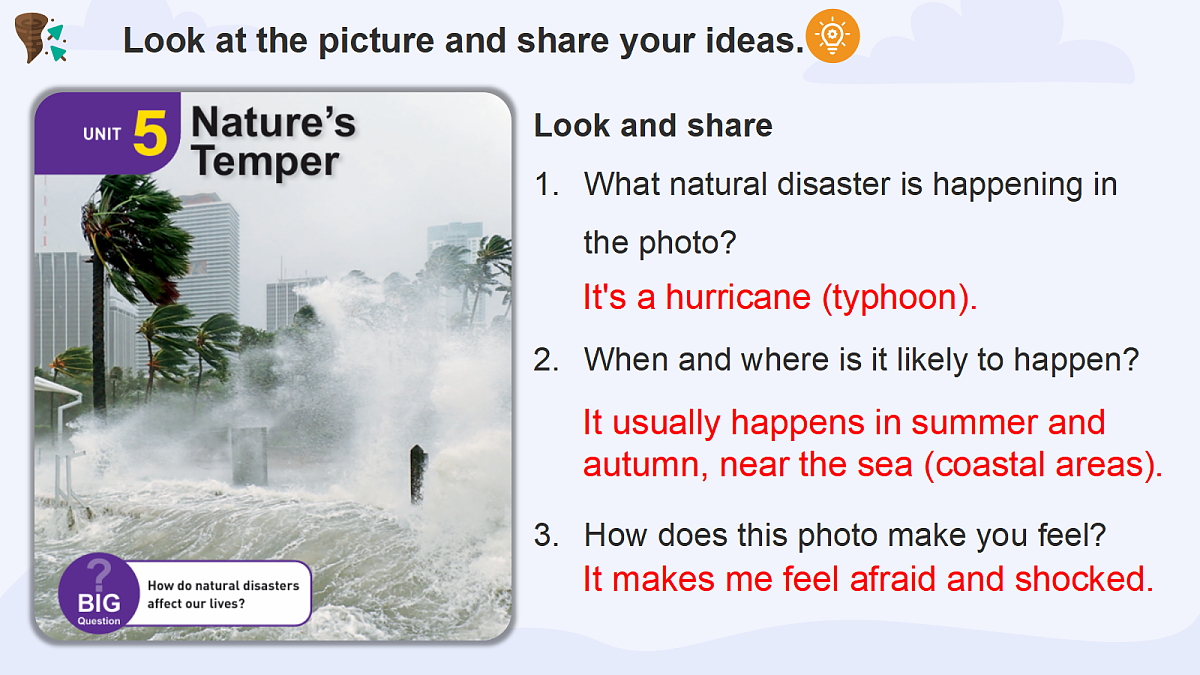 Look at the picture and share your ideas.

UNIT 5 Nature's Temper

? BIG Question

How do natural disasters affect our lives?

Look and share

1. What natural disaster is happening in the photo?

It's a hurricane (typhoon).

2. When and where is it likely to happen?

It usually happens in summer and autumn, near the sea (coastal areas).

3. How does this photo make you feel?

It makes me feel afraid and shocked.